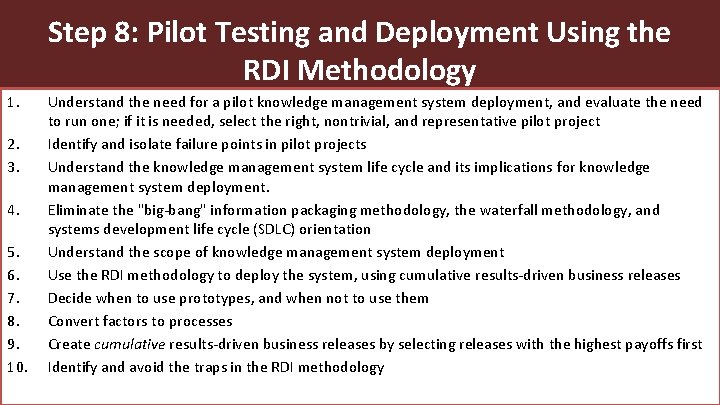 Step 8: Pilot Testing and Deployment Using the RDI Methodology

1. Understand the need for a pilot knowledge management system deployment, and evaluate the need to run one; if it is needed, select the right, nontrivial, and representative pilot project
2. Identify and isolate failure points in pilot projects
3. Understand the knowledge management system life cycle and its implications for knowledge management system deployment.
4. Eliminate the "big-bang" information packaging methodology, the waterfall methodology, and systems development life cycle (SDLC) orientation
5. Understand the scope of knowledge management system deployment
6. Use the RDI methodology to deploy the system, using cumulative results-driven business releases
7. Decide when to use prototypes, and when not to use them
8. Convert factors to processes
9. Create cumulative results-driven business releases by selecting releases with the highest payoffs first
10. Identify and avoid the traps in the RDI methodology